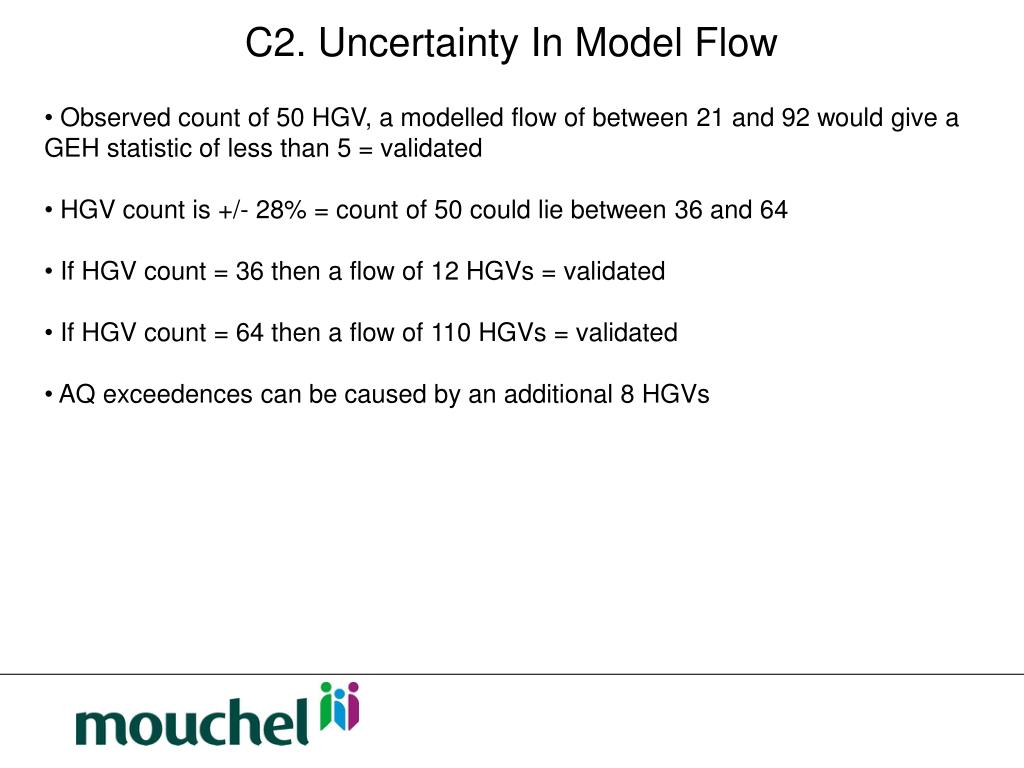 C2. Uncertainty In Model Flow

• Observed count of 50 HGV, a modelled flow of between 21 and 92 would give a GEH statistic of less than 5 = validated

• HGV count is +/- 28% = count of 50 could lie between 36 and 64

• If HGV count = 36 then a flow of 12 HGVs = validated

• If HGV count = 64 then a flow of 110 HGVs = validated

• AQ exceedences can be caused by an additional 8 HGVs

mouchel